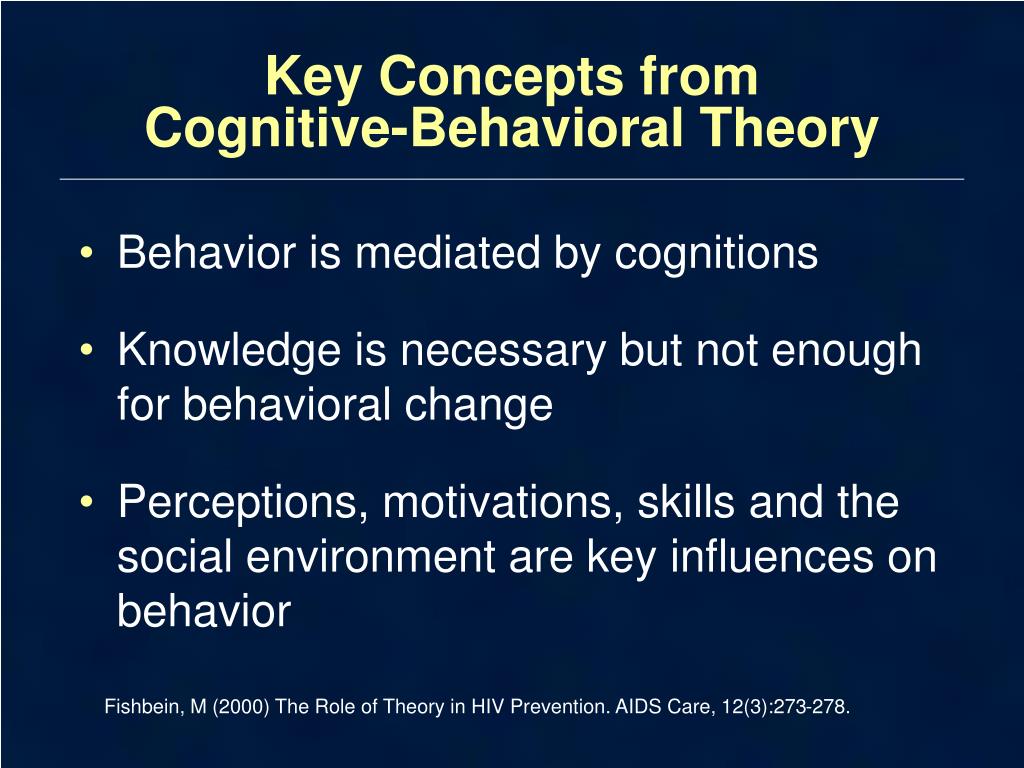 Key Concepts from
Cognitive-Behavioral Theory

• Behavior is mediated by cognitions

• Knowledge is necessary but not enough for behavioral change

• Perceptions, motivations, skills and the social environment are key influences on behavior

Fishbein, M (2000) The Role of Theory in HIV Prevention. AIDS Care, 12(3):273-278.